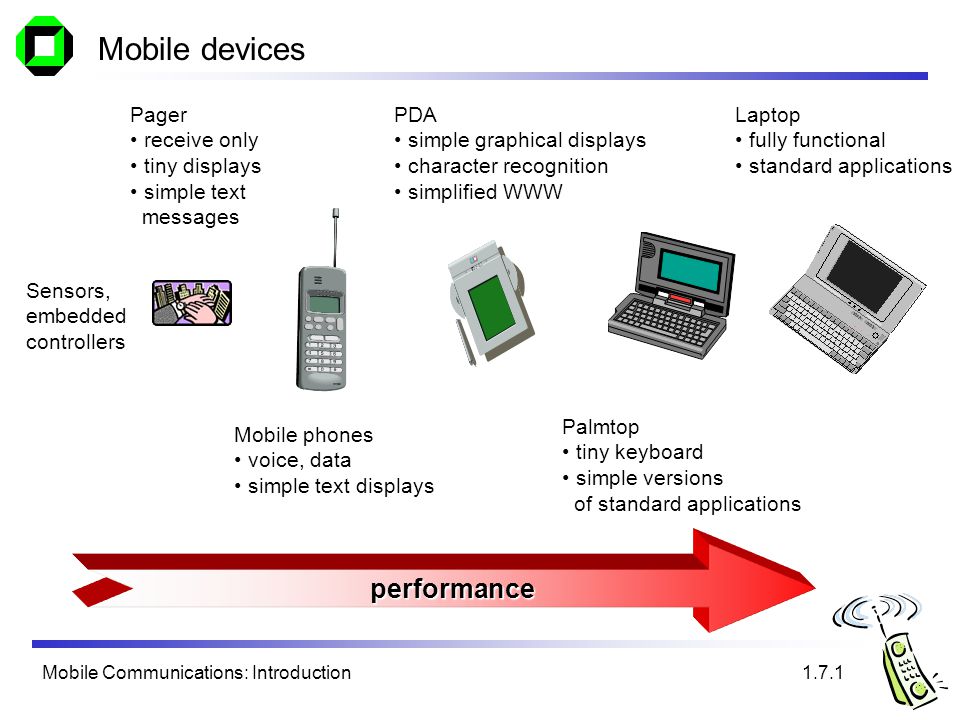 Mobile devices

Pager
• receive only
• tiny displays
• simple text messages

PDA
• simple graphical displays
• character recognition
• simplified WWW

Laptop
• fully functional
• standard applications

Sensors, embedded controllers

Mobile phones
• voice, data
• simple text displays

Palmtop
• tiny keyboard
• simple versions of standard applications

performance

Mobile Communications: Introduction

1.7.1